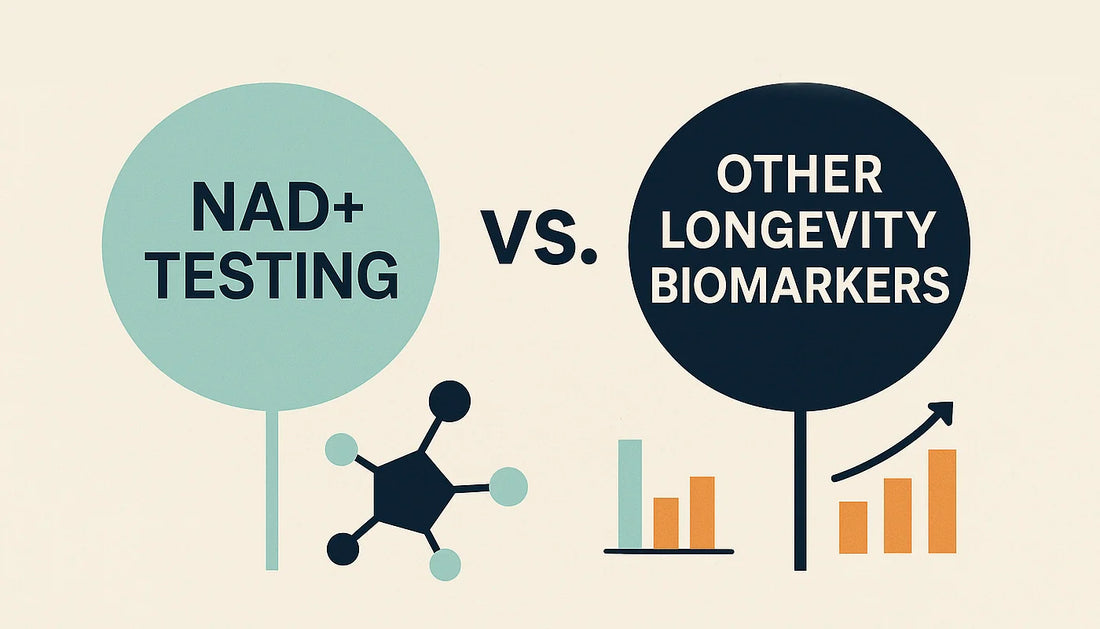 NAD+
TESTING

VS.

OTHER
LONGEVITY
BIOMARKERS